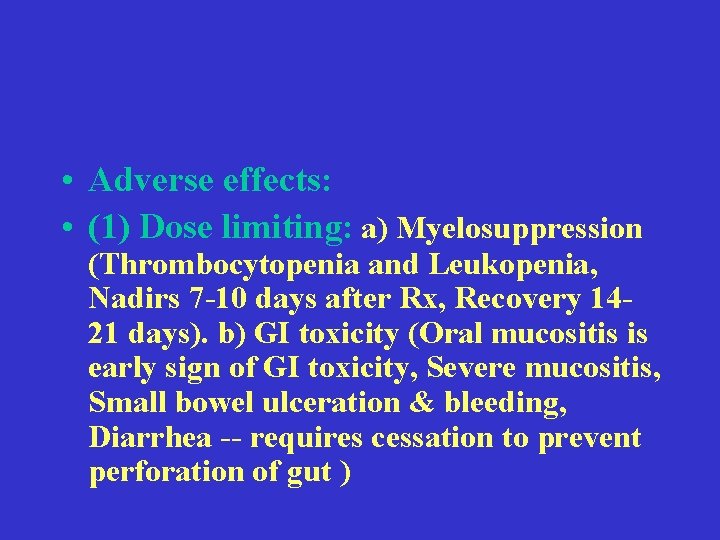 • Adverse effects:

• (1) Dose limiting: a) Myelosuppression (Thrombocytopenia and Leukopenia, Nadirs 7-10 days after Rx, Recovery 14-21 days). b) GI toxicity (Oral mucositis is early sign of GI toxicity, Severe mucositis, Small bowel ulceration & bleeding, Diarrhea -- requires cessation to prevent perforation of gut )